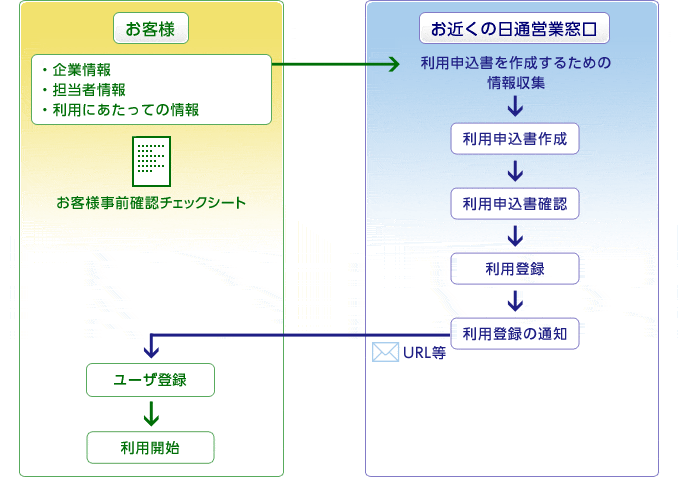 お客様

・企業情報
・担当者情報
・利用にあたっての情報

お客様事前確認チェックシート

ユーザ登録

利用開始

お近くの日通営業窓口

利用申込書を作成するための情報収集

利用申込書作成

利用申込書確認

利用登録

利用登録の通知

URL等